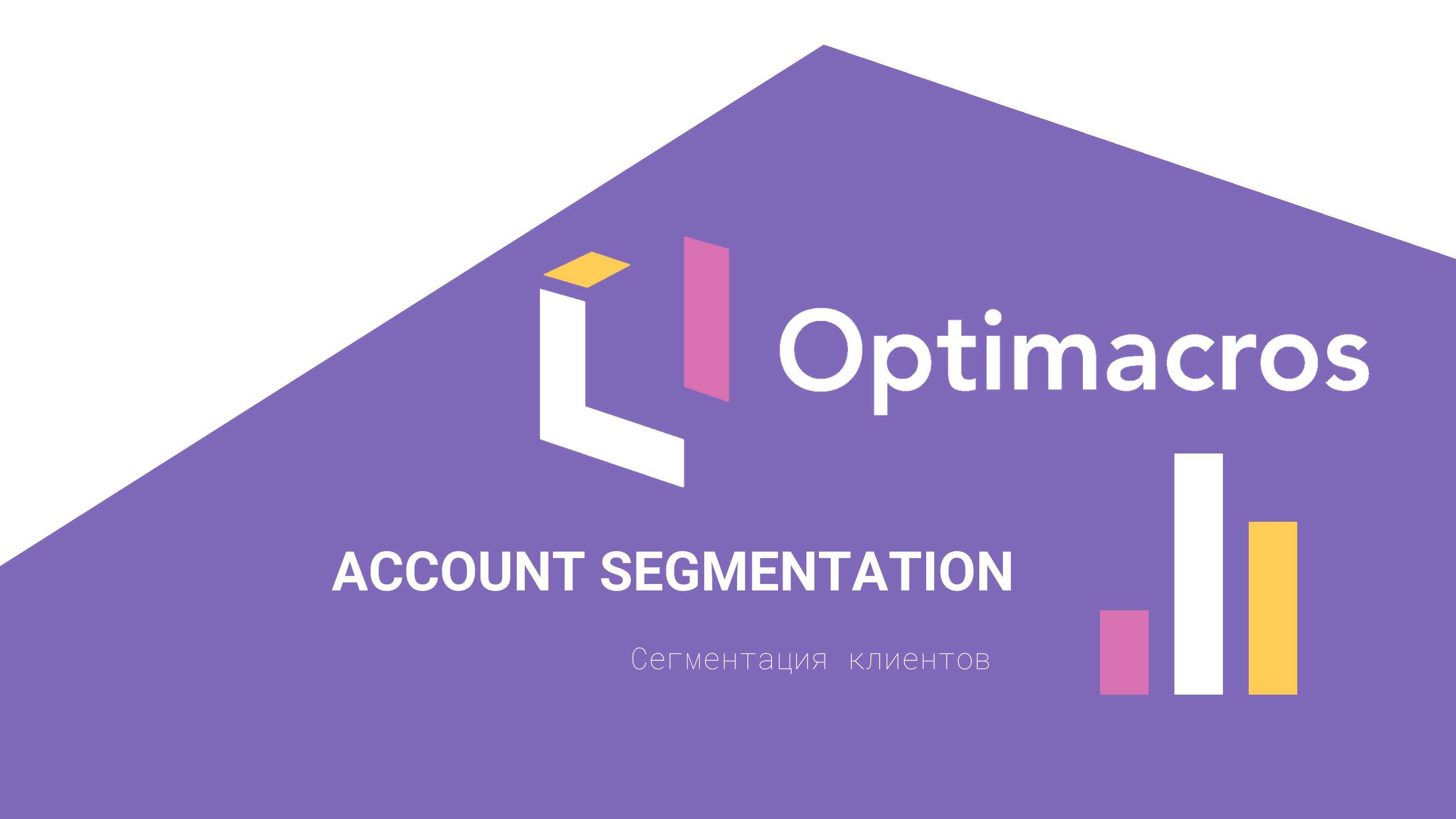 Optimacros

ACCOUNT SEGMENTATION

Сегментация клиентов